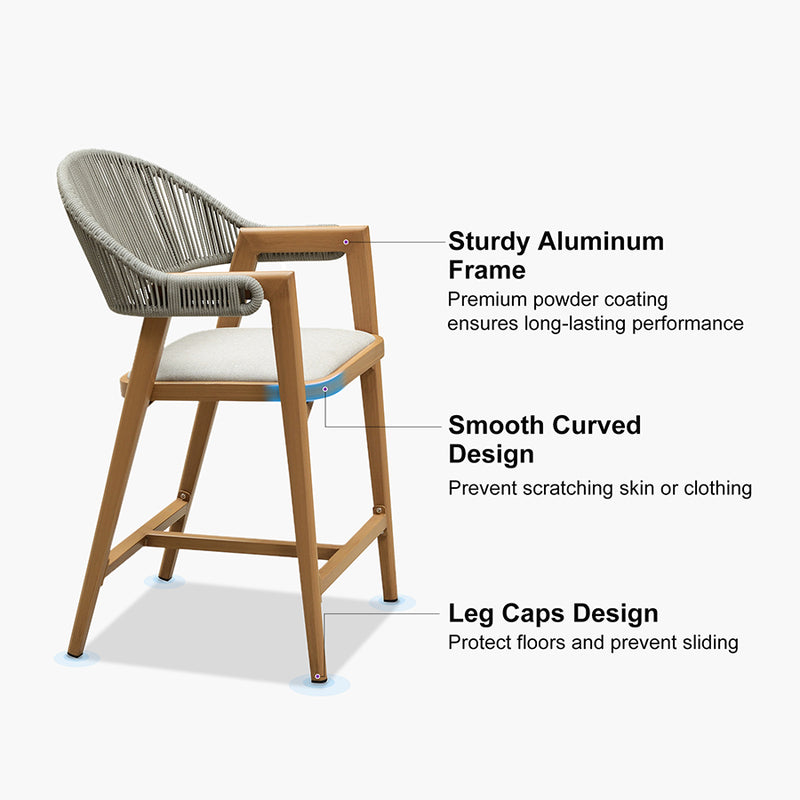 Sturdy Aluminum Frame
Premium powder coating ensures long-lasting performance

Smooth Curved Design
Prevent scratching skin or clothing

Leg Caps Design
Protect floors and prevent sliding